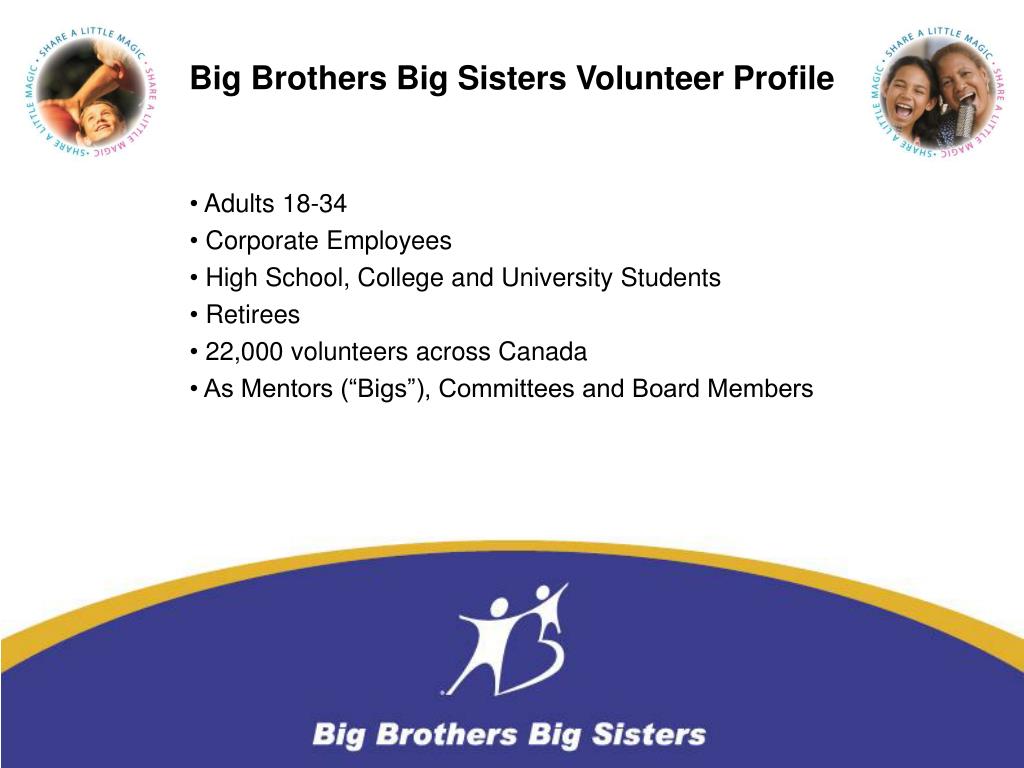 SHARE A LITTLE MAGIC • SHARE A LITTLE MAGIC • SHARE A LITTLE MAGIC •

Big Brothers Big Sisters Volunteer Profile

SHARE A LITTLE MAGIC • SHARE A LITTLE MAGIC • SHARE A LITTLE MAGIC •

• Adults 18-34
• Corporate Employees
• High School, College and University Students
• Retirees
• 22,000 volunteers across Canada
• As Mentors (“Bigs”), Committees and Board Members

Big Brothers Big Sisters